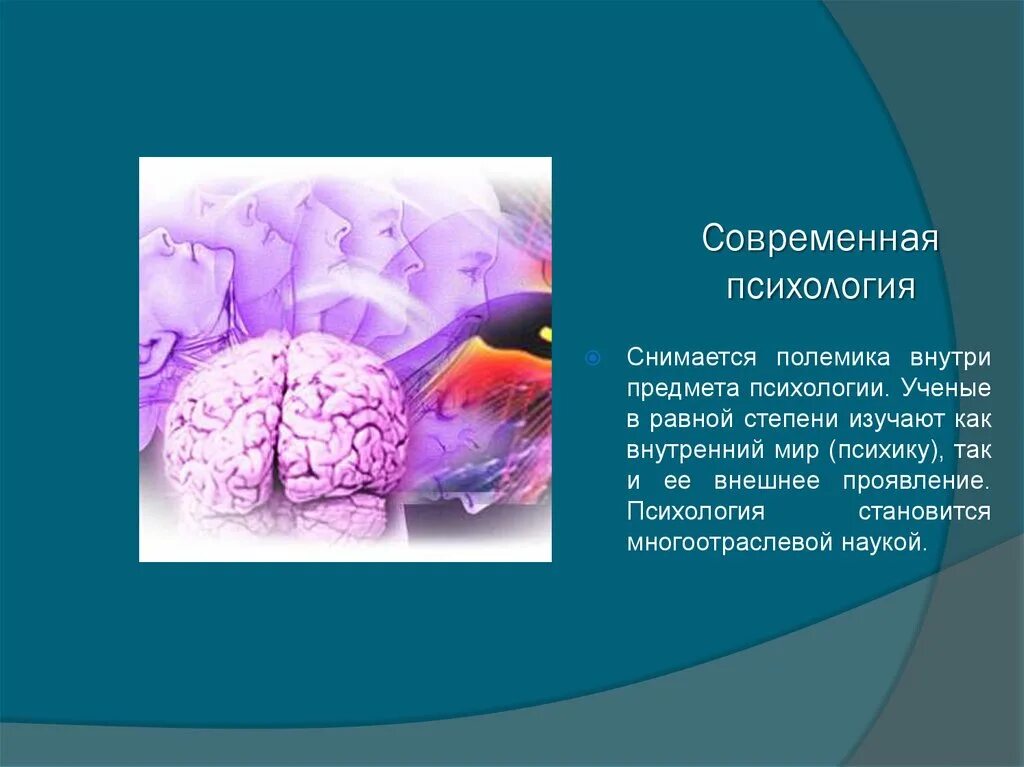 Современная психология

Снимается полемика внутри предмета психологии. Ученые в равной степени изучают как внутренний мир (психику), так и ее внешнее проявление. Психология становится многоотраслевой наукой.